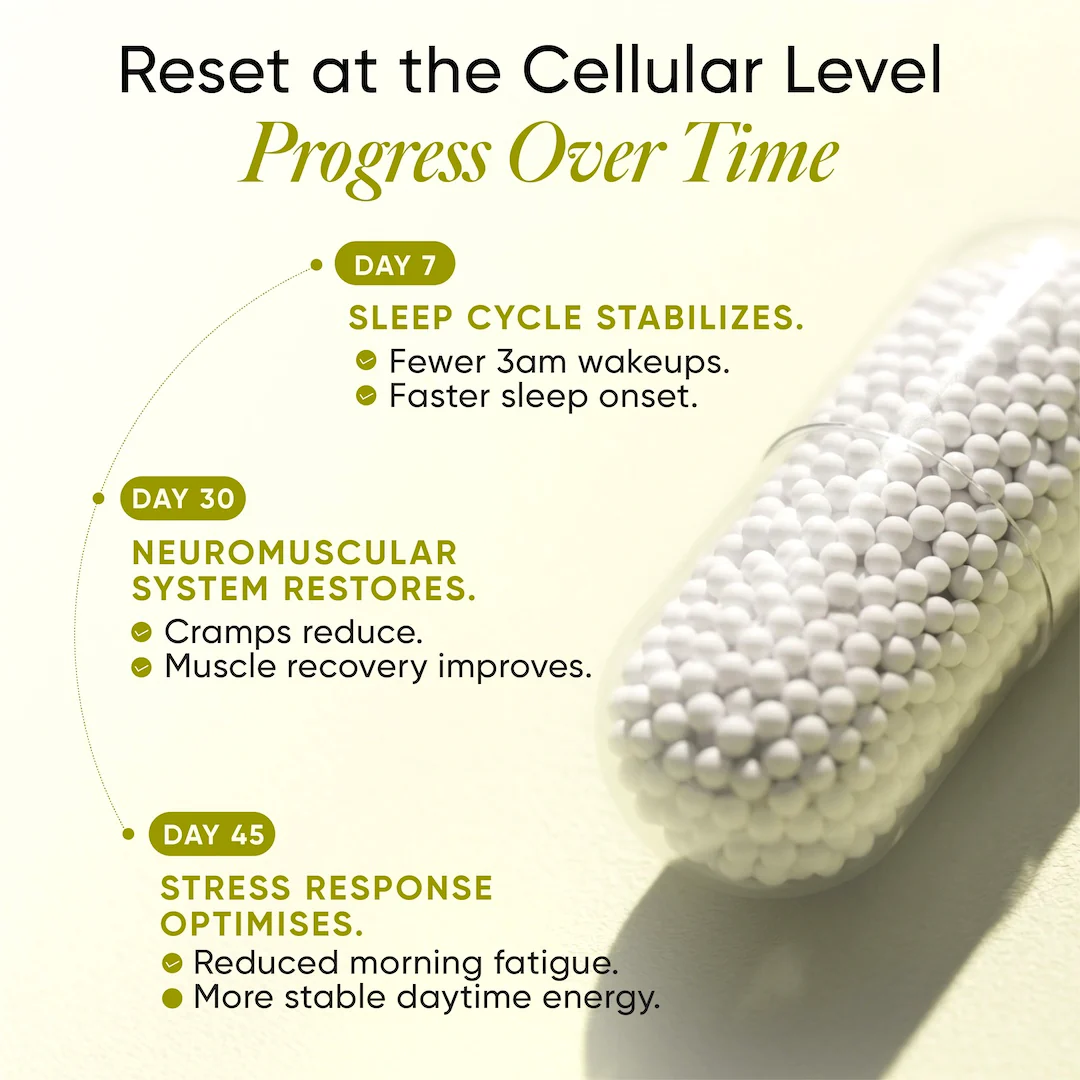 Reset at the Cellular Level
Progress Over Time

DAY 7

SLEEP CYCLE STABILIZES.

Fewer 3am wakeups.
Faster sleep onset.

DAY 30

NEUROMUSCULAR SYSTEM RESTORES.

Cramps reduce.
Muscle recovery improves.

DAY 45

STRESS RESPONSE OPTIMISES.

Reduced morning fatigue.
More stable daytime energy.